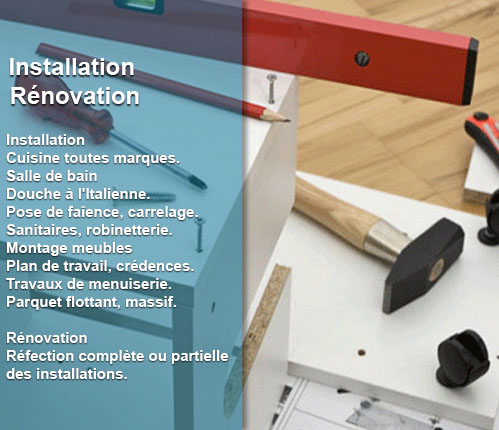 Installation
Rénovation

Installation
Cuisine toutes marques.
Salle de bain
Douche à l'Italienne.
Pose de faïence, carrelage.
Sanitaires, robinetterie.
Montage meubles
Plan de travail, crédences.
Travaux de menuiserie.
Parquet flottant, massif.

Rénovation
Réfection complète ou partielle des installations.